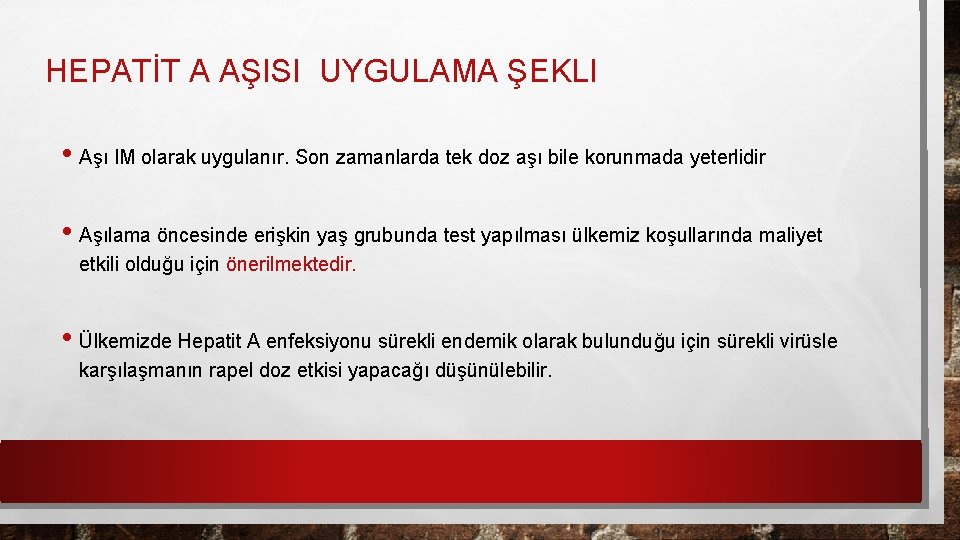 HEPATİT A AŞISI  UYGULAMA ŞEKLI

• Aşı IM olarak uygulanır. Son zamanlarda tek doz aşı bile korunmada yeterlidir

• Aşılama öncesinde erişkin yaş grubunda test yapılması ülkemiz koşullarında maliyet etkili olduğu için önerilmektedir.

• Ülkemizde Hepatit A enfeksiyonu sürekli endemik olarak bulunduğu için sürekli virüsle karşılaşmanın rapel doz etkisi yapacağı düşünülebilir.